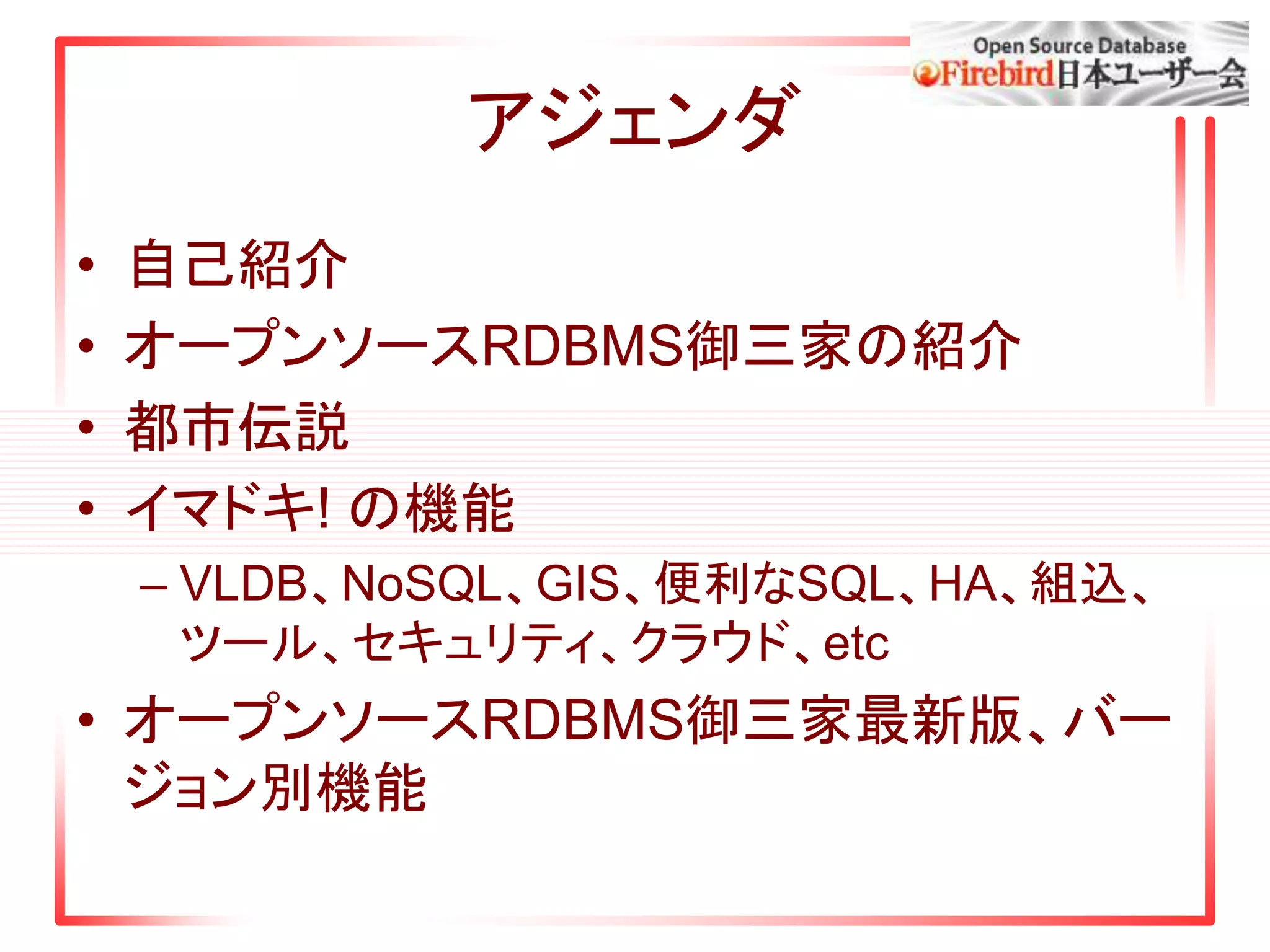 Open Source Database
Firebird日本ユーザー会

アジェンダ

• 自己紹介
• オープンソースRDBMS御三家の紹介
• 都市伝説
• イマドキ! の機能
– VLDB、NoSQL、GIS、便利なSQL、HA、組込、ツール、セキュリティ、クラウド、etc
• オープンソースRDBMS御三家最新版、バージョン別機能